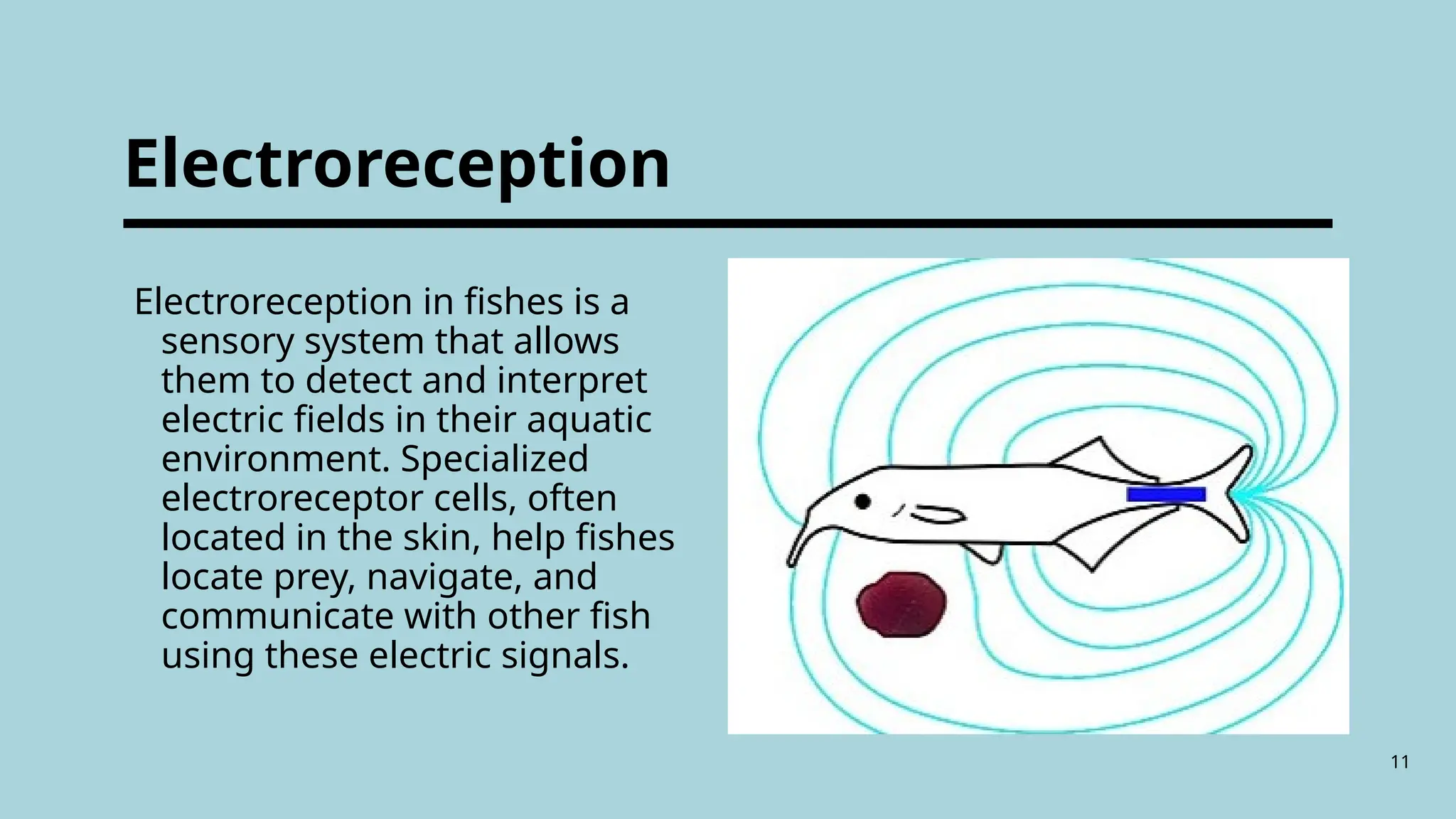 Electroreception

Electroreception in fishes is a sensory system that allows them to detect and interpret electric fields in their aquatic environment. Specialized electroreceptor cells, often located in the skin, help fishes locate prey, navigate, and communicate with other fish using these electric signals.

11